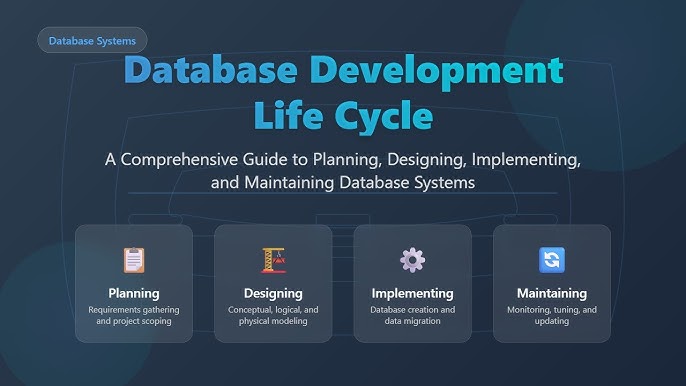 Database Systems

Database Development Life Cycle

A Comprehensive Guide to Planning, Designing, Implementing, and Maintaining Database Systems

Planning
Requirements gathering and project scoping

Designing
Conceptual, logical, and physical modeling

Implementing
Database creation and data migration

Maintaining
Monitoring, tuning, and updating